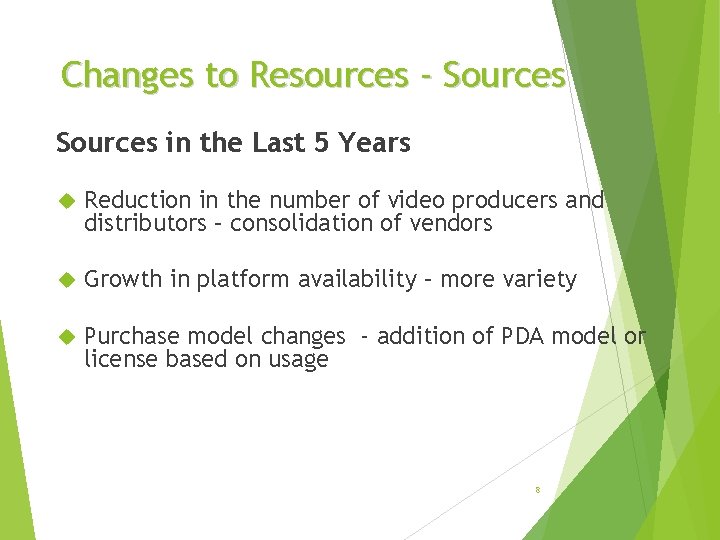 Changes to Resources - Sources

Sources in the Last 5 Years

Reduction in the number of video producers and distributors – consolidation of vendors

Growth in platform availability – more variety

Purchase model changes - addition of PDA model or license based on usage

8